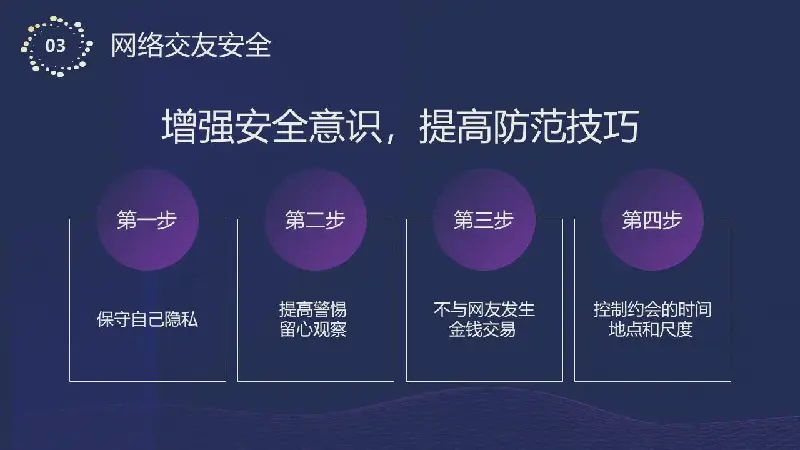 03 网络交友安全

增强安全意识，提高防范技巧

第一步

保守自己隐私

第二步

提高警惕
留心观察

第三步

不与网友发生
金钱交易

第四步

控制约会的时间
地点和尺度